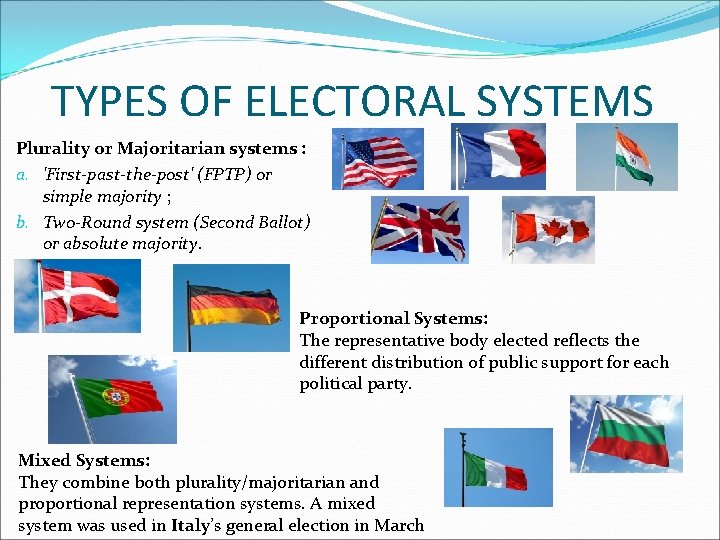 TYPES OF ELECTORAL SYSTEMS

Plurality or Majoritarian systems :

a. 'First-past-the-post' (FPTP) or simple majority ;

b. Two-Round system (Second Ballot) or absolute majority.

Proportional Systems:
The representative body elected reflects the different distribution of public support for each political party.

Mixed Systems:
They combine both plurality/majoritarian and proportional representation systems. A mixed system was used in Italy's general election in March